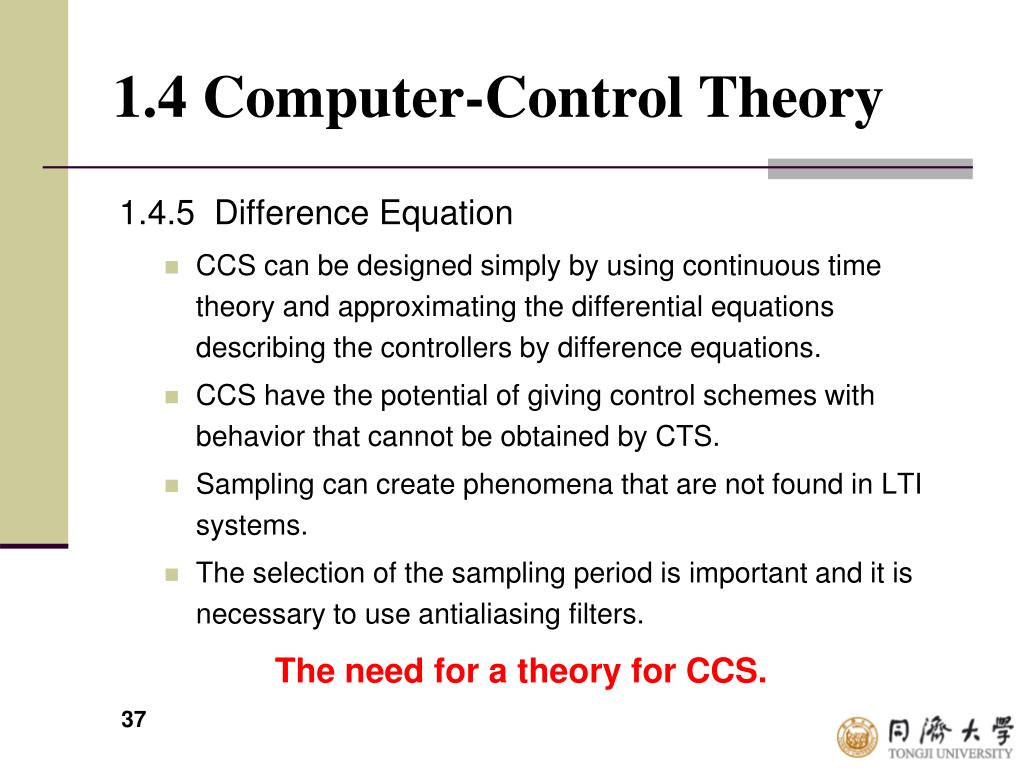 1.4 Computer-Control Theory

1.4.5 Difference Equation

CCS can be designed simply by using continuous time theory and approximating the differential equations describing the controllers by difference equations.

CCS have the potential of giving control schemes with behavior that cannot be obtained by CTS.

Sampling can create phenomena that are not found in LTI systems.

The selection of the sampling period is important and it is necessary to use antialiasing filters.

The need for a theory for CCS.

37

同濟大學
TONGJI UNIVERSITY